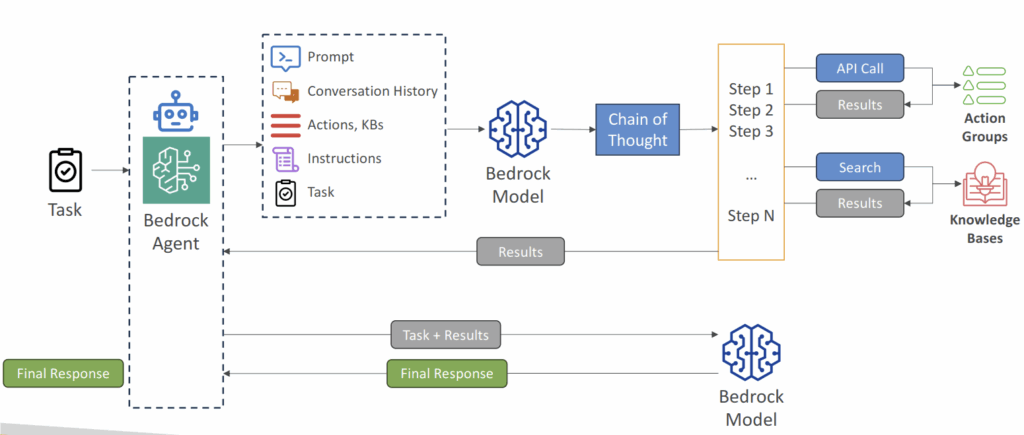 Task

Bedrock Agent

Prompt
Conversation History
Actions, KBs
Instructions
Task

Bedrock Model

Chain of Thought

Step 1
Step 2
Step 3
...
Step N

API Call
Results
Action Groups

Search
Results
Knowledge Bases

Results

Task + Results

Final Response

Final Response

Bedrock Model